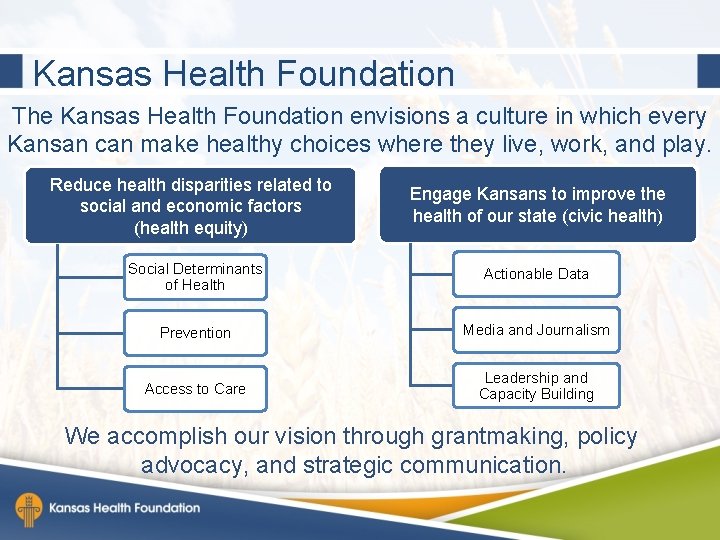 Kansas Health Foundation

The Kansas Health Foundation envisions a culture in which every Kansan can make healthy choices where they live, work, and play.

Reduce health disparities related to social and economic factors (health equity)

Social Determinants of Health

Prevention

Access to Care

Engage Kansans to improve the health of our state (civic health)

Actionable Data

Media and Journalism

Leadership and Capacity Building

We accomplish our vision through grantmaking, policy advocacy, and strategic communication.

Kansas Health Foundation